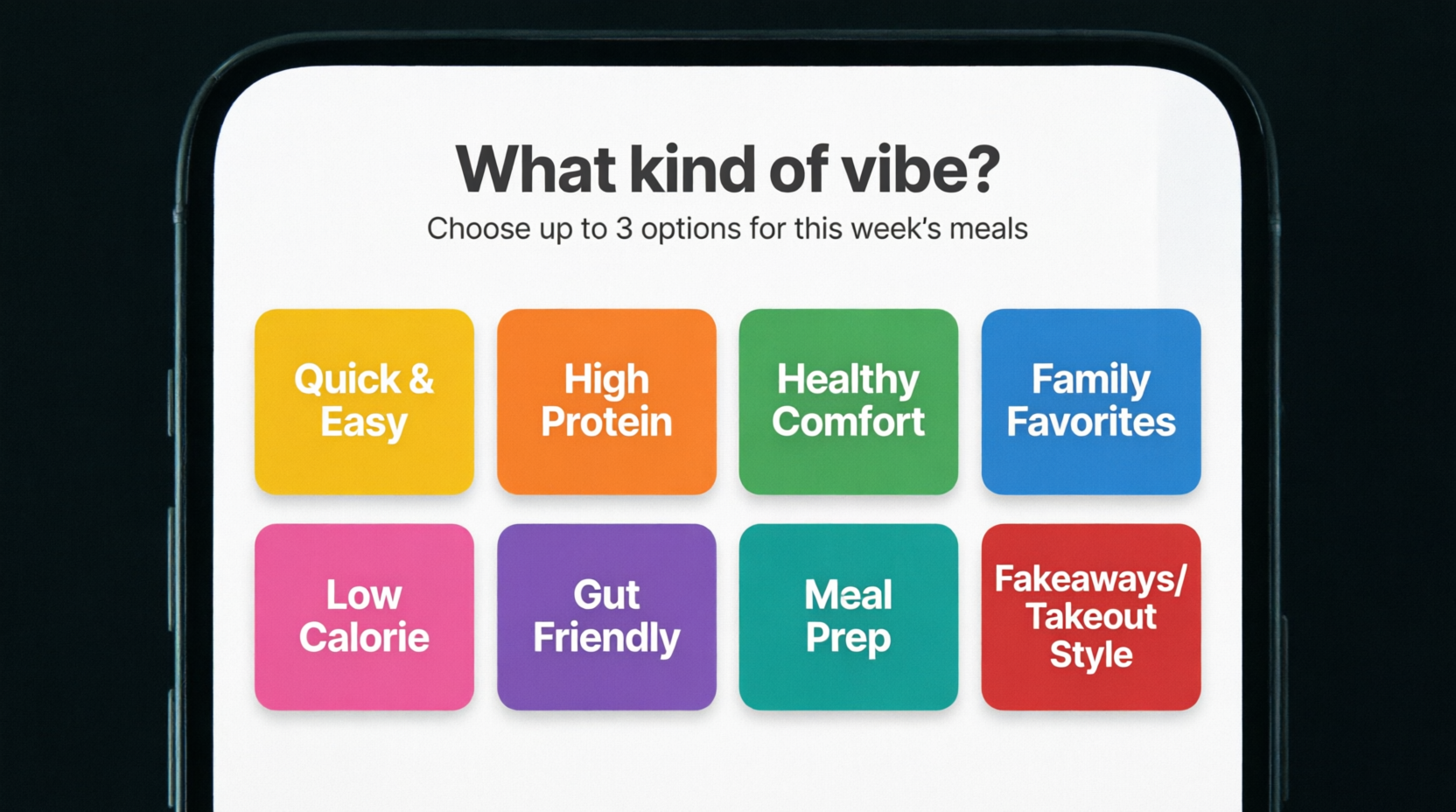 What kind of vibe?

Choose up to 3 options for this week's meals

Quick & Easy

High Protein

Healthy Comfort

Family Favorites

Low Calorie

Gut Friendly

Meal Prep

Fakeaways/ Takeout Style